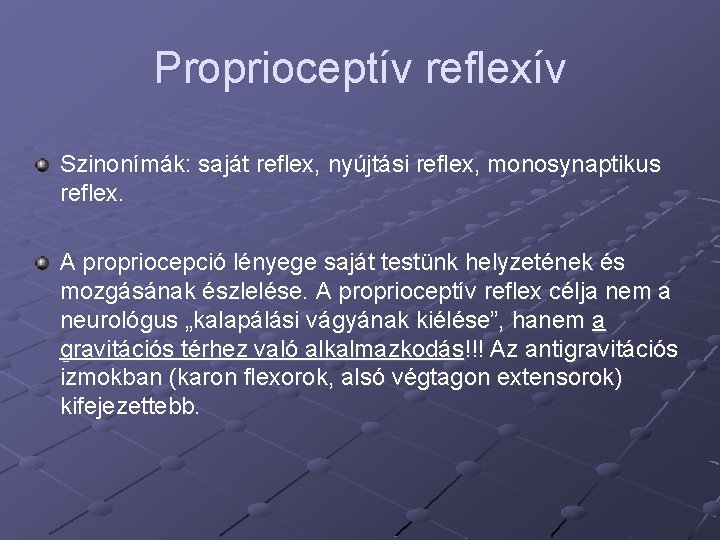 Proprioceptív reflexív

Szinonímák: saját reflex, nyújtási reflex, monosynaptikus reflex.

A propriocepció lényege saját testünk helyzetének és mozgásának észlelése. A proprioceptív reflex célja nem a neurológus „kalapálási vágyának kiélése”, hanem a gravitációs térhez való alkalmazkodás!!! Az antigravitációs izmokban (karon flexorok, alsó végtagon extensorok) kifejezettebb.